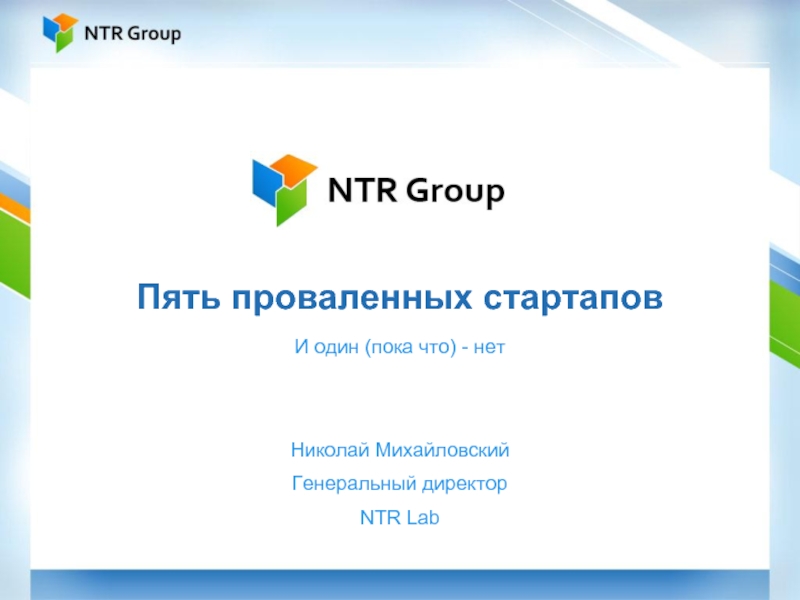 NTR Group

NTR Group

Пять проваленных стартапов

И один (пока что) - нет

Николай Михайловский

Генеральный директор

NTR Lab